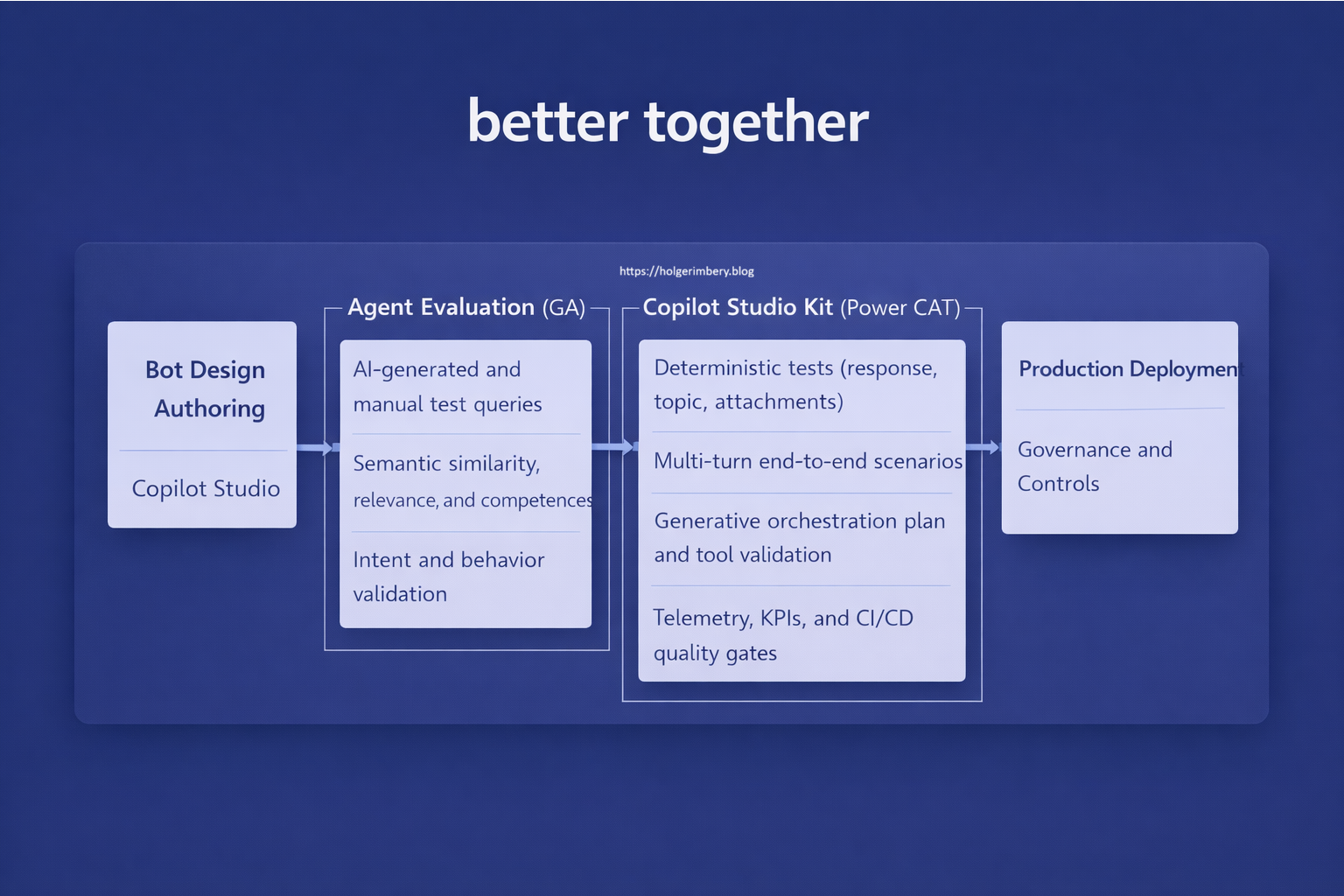 better together

https://holgerimbery.blog

Bot Design Authoring

Copilot Studio

Agent Evaluation (GA)

AI-generated and manual test queries

Semantic similarity, relevance, and competences

Intent and behavior validation

Copilot Studio Kit (Power CAT)

Deterministic tests (response, topic, attachments)

Multi-turn end-to-end scenarios

Generative orchestration plan and tool validation

Telemetry, KPIs, and CI/CD quality gates

Production Deployment

Governance and Controls